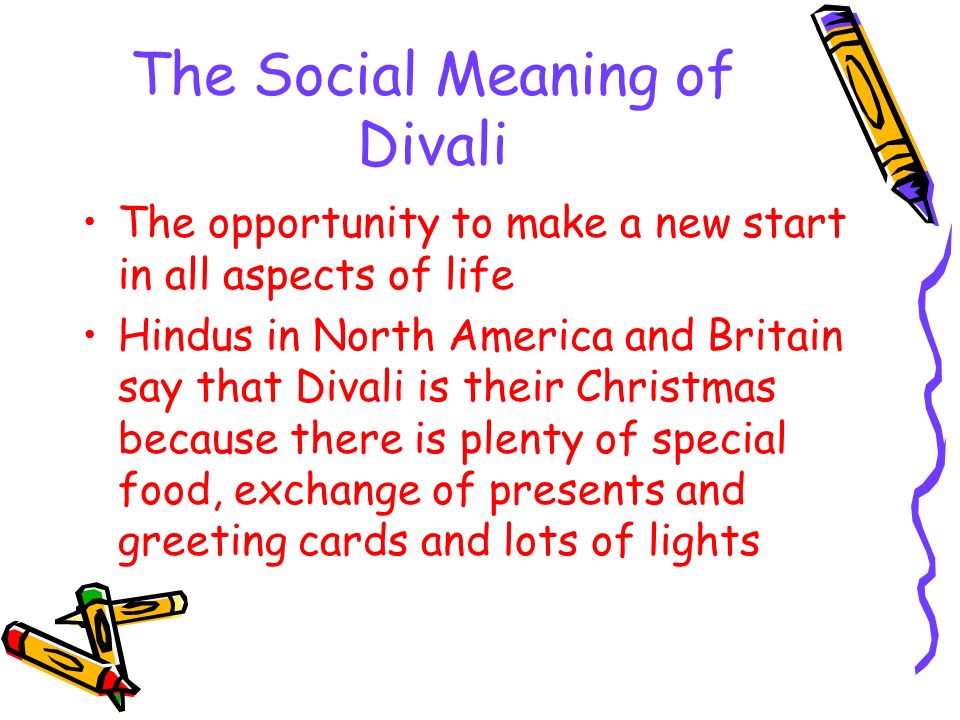 The Social Meaning of Divali

• The opportunity to make a new start in all aspects of life
• Hindus in North America and Britain say that Divali is their Christmas because there is plenty of special food, exchange of presents and greeting cards and lots of lights